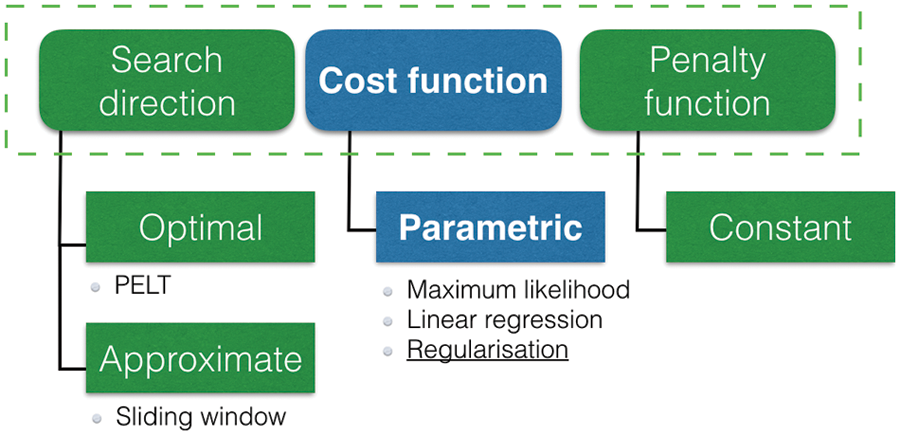 Search direction

Cost function

Penalty function

Optimal

- PELT

Approximate

- Sliding window

Parametric

- Maximum likelihood
- Linear regression
- Regularisation

Constant